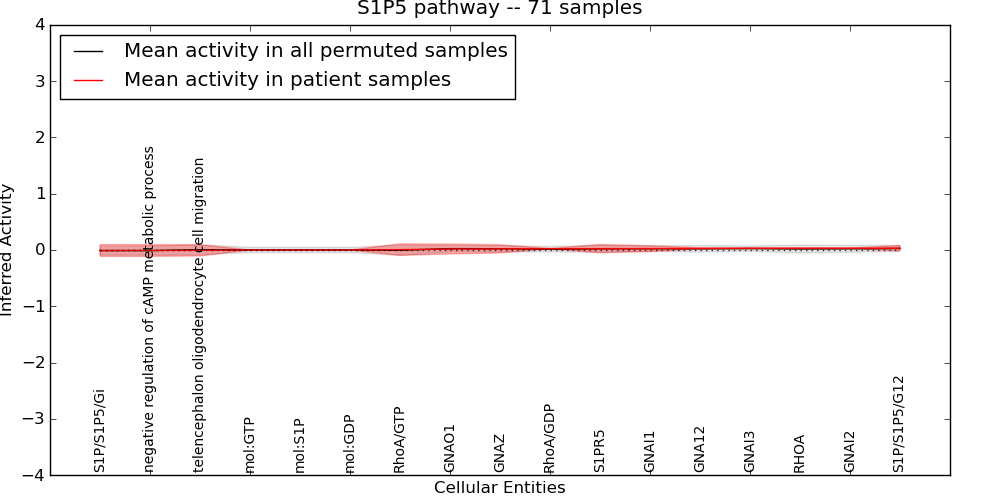 S1P5 pathway -- 71 samples

Mean activity in all permuted samples
Mean activity in patient samples

Inferred Activity

4
3
2
1
0
−1
−2
−3
−4

S1P/S1P5/Gi
negative regulation of cAMP metabolic process
telencephalon oligodendrocyte cell migration
mol:GTP
mol:S1P
mol:GDP
RhoA/GTP
GNAO1
GNAZ
RhoA/GDP
S1PR5
GNAI1
GNA12
GNAI3
RHOA
GNAI2
S1P/S1P5/G12

Cellular Entities